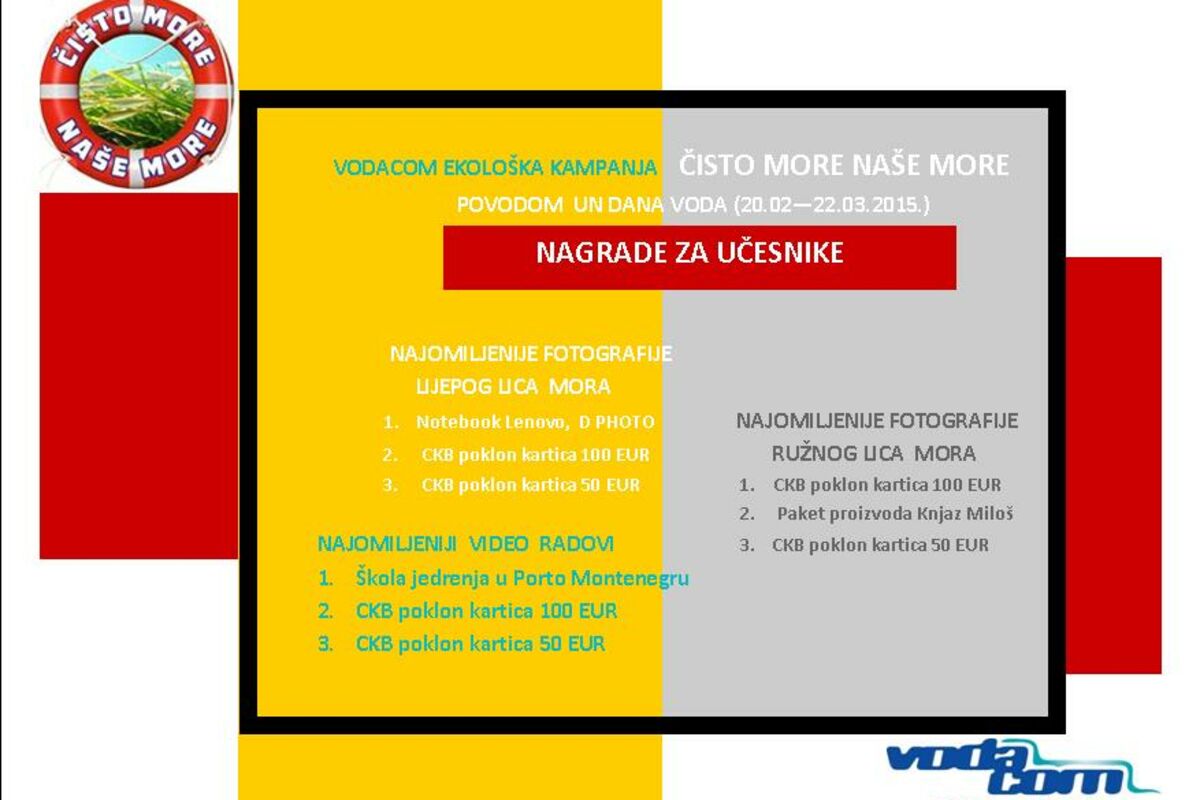 ČISTO MORE
NAŠE MORE

VODACOM EKOLOŠKA KAMPANJA ČISTO MORE NAŠE MORE

POVODOM UN DANA VODA (20.02—22.03.2015.)

NAGRADE ZA UČESNIKE

NAJOMILJENIJE FOTOGRAFIJE
LIJEPOG LICA MORA

1. Notebook Lenovo, D PHOTO
2. CKB poklon kartica 100 EUR
3. CKB poklon kartica 50 EUR

NAJOMILJENIJI VIDEO RADOVI

1. Škola jedrenja u Porto Montenegru
2. CKB poklon kartica 100 EUR
3. CKB poklon kartica 50 EUR

NAJOMILJENIJE FOTOGRAFIJE
RUŽNOG LICA MORA

1. CKB poklon kartica 100 EUR
2. Paket proizvoda Knjaz Miloš
3. CKB poklon kartica 50 EUR

vodacom